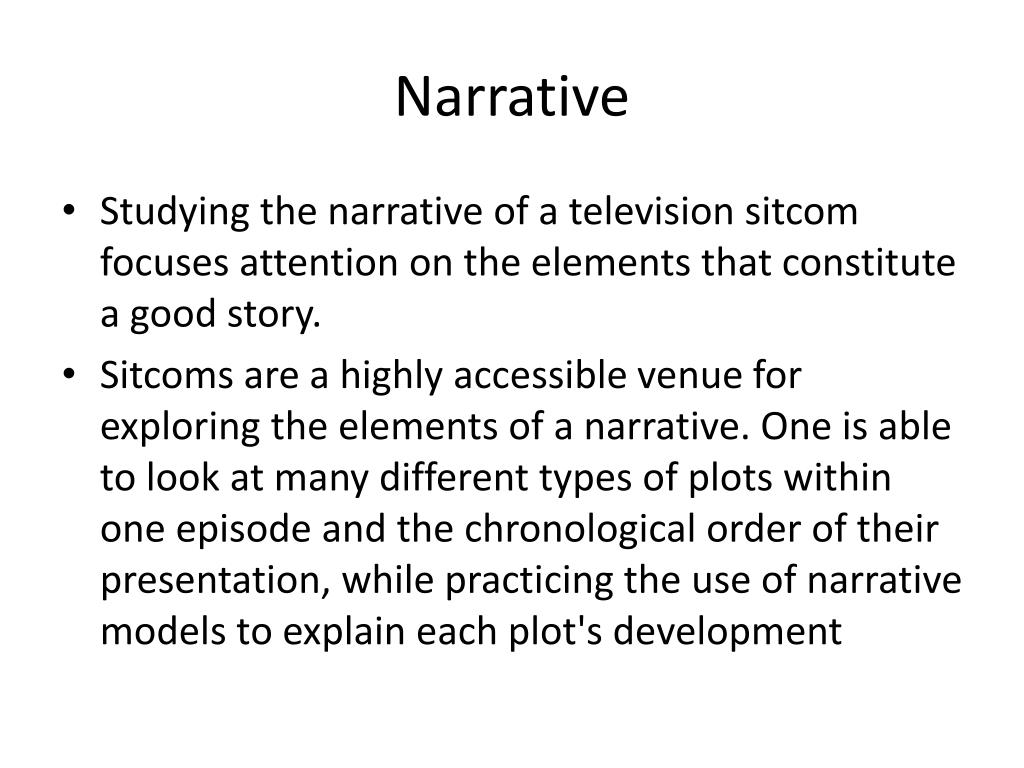 Narrative

• Studying the narrative of a television sitcom focuses attention on the elements that constitute a good story.

• Sitcoms are a highly accessible venue for exploring the elements of a narrative. One is able to look at many different types of plots within one episode and the chronological order of their presentation, while practicing the use of narrative models to explain each plot's development